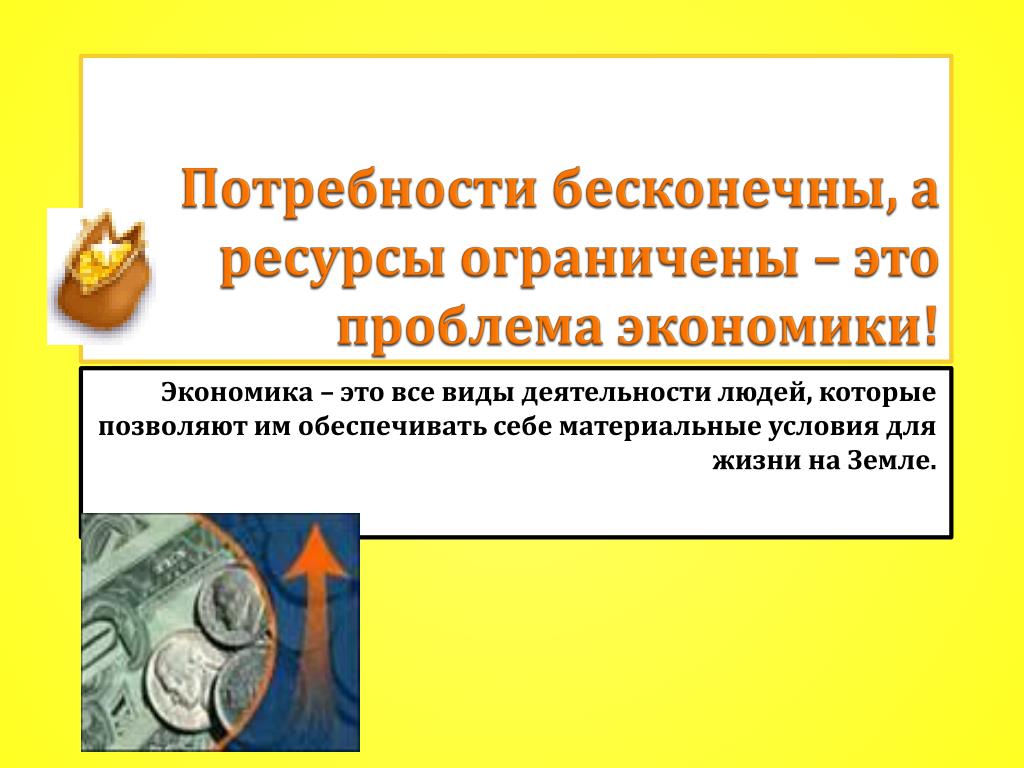 Потребности бесконечны, а ресурсы ограничены – это проблема экономики!

Экономика – это все виды деятельности людей, которые позволяют им обеспечивать себе материальные условия для жизни на Земле.